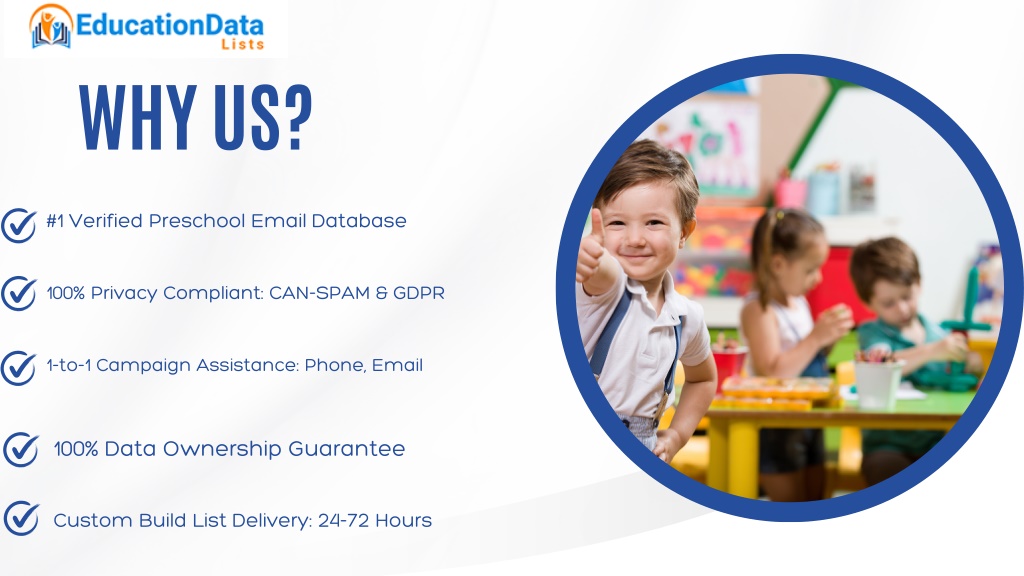 EducationData Lists

WHY US?

#1 Verified Preschool Email Database

100% Privacy Compliant: CAN-SPAM & GDPR

1-to-1 Campaign Assistance: Phone, Email

100% Data Ownership Guarantee

Custom Build List Delivery: 24-72 Hours